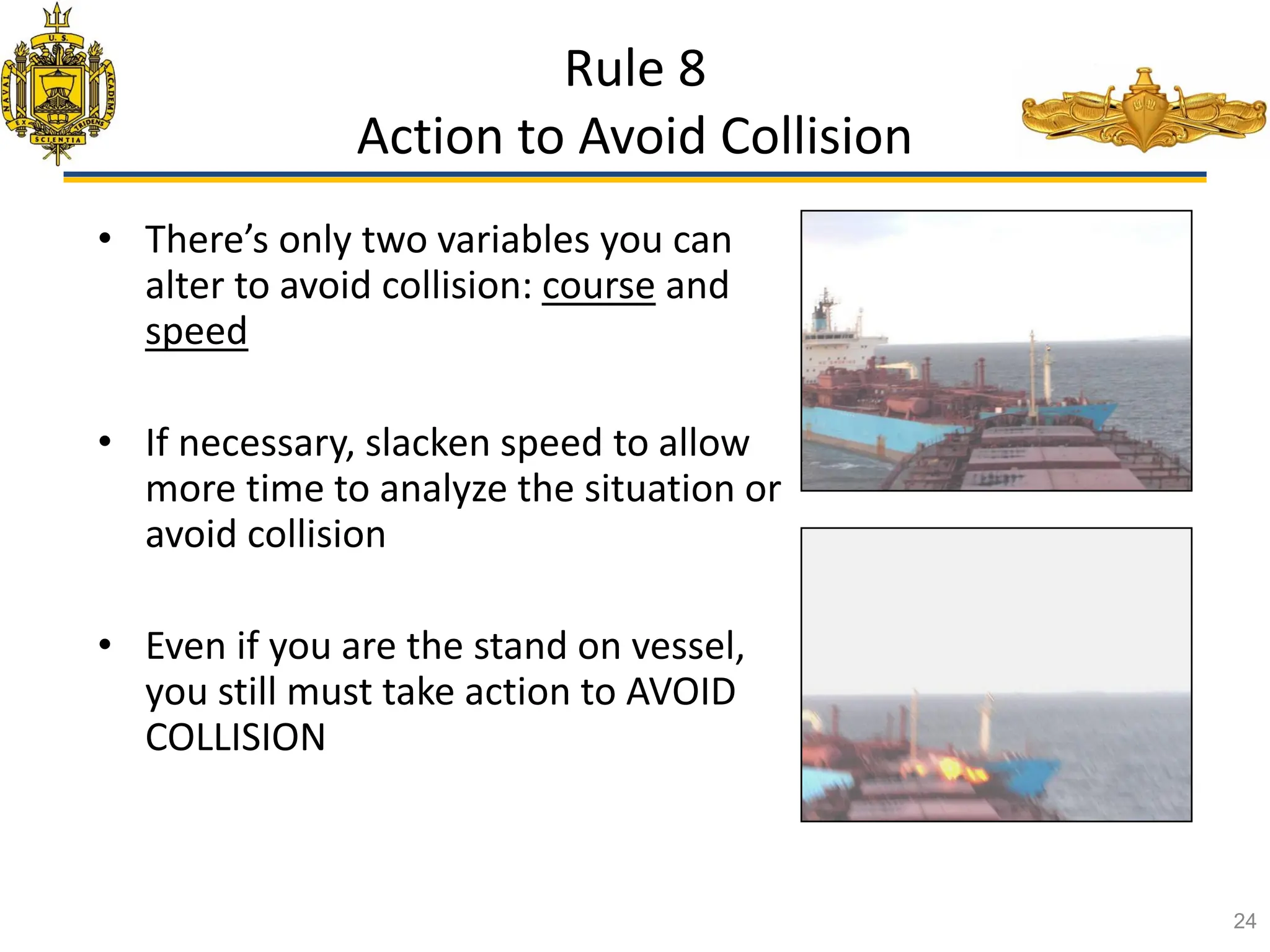 U. S. NAVAL ACADEMY EX SCIENTIA TRIDENS

Rule 8
Action to Avoid Collision

• There's only two variables you can alter to avoid collision: course and speed

• If necessary, slacken speed to allow more time to analyze the situation or avoid collision

• Even if you are the stand on vessel, you still must take action to AVOID COLLISION

24